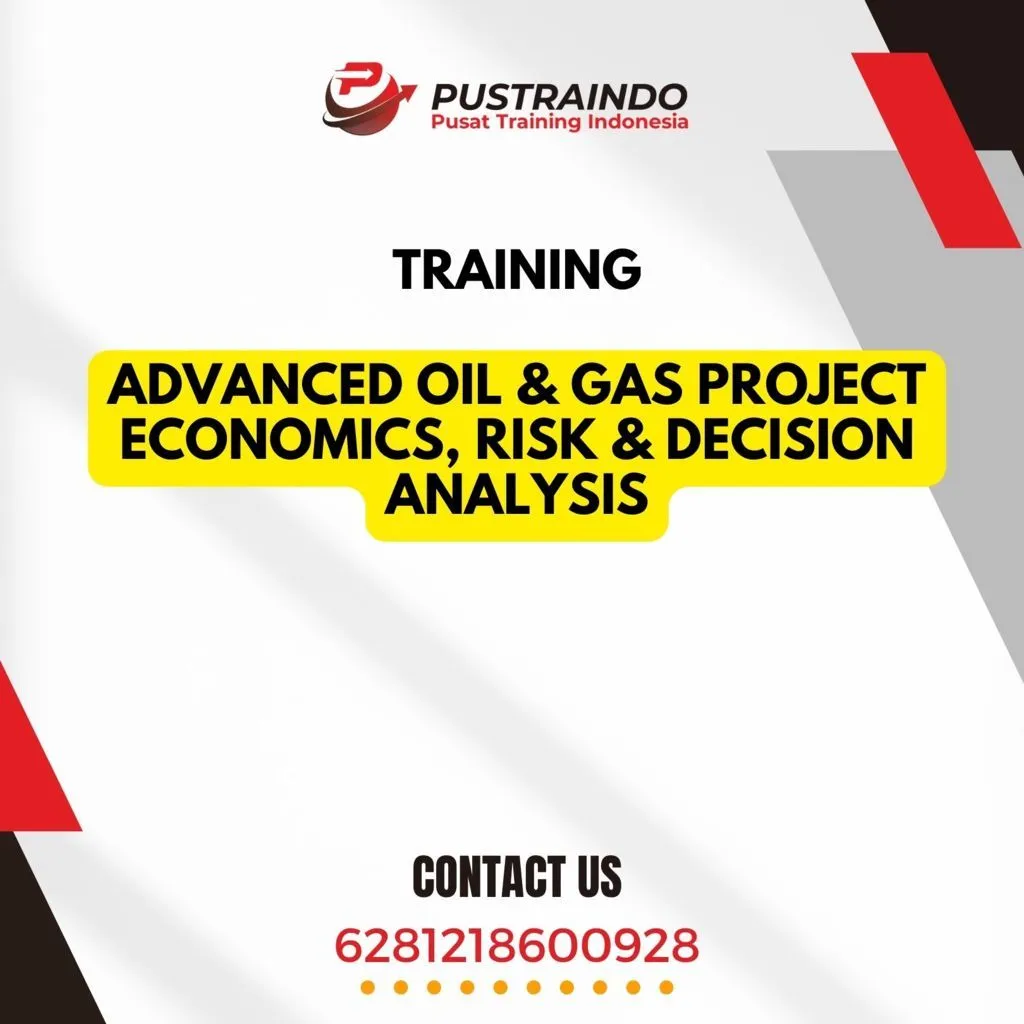 PUSTRAINDO
Pusat Training Indonesia

TRAINING

ADVANCED OIL & GAS PROJECT ECONOMICS, RISK & DECISION ANALYSIS

CONTACT US

6281218600928